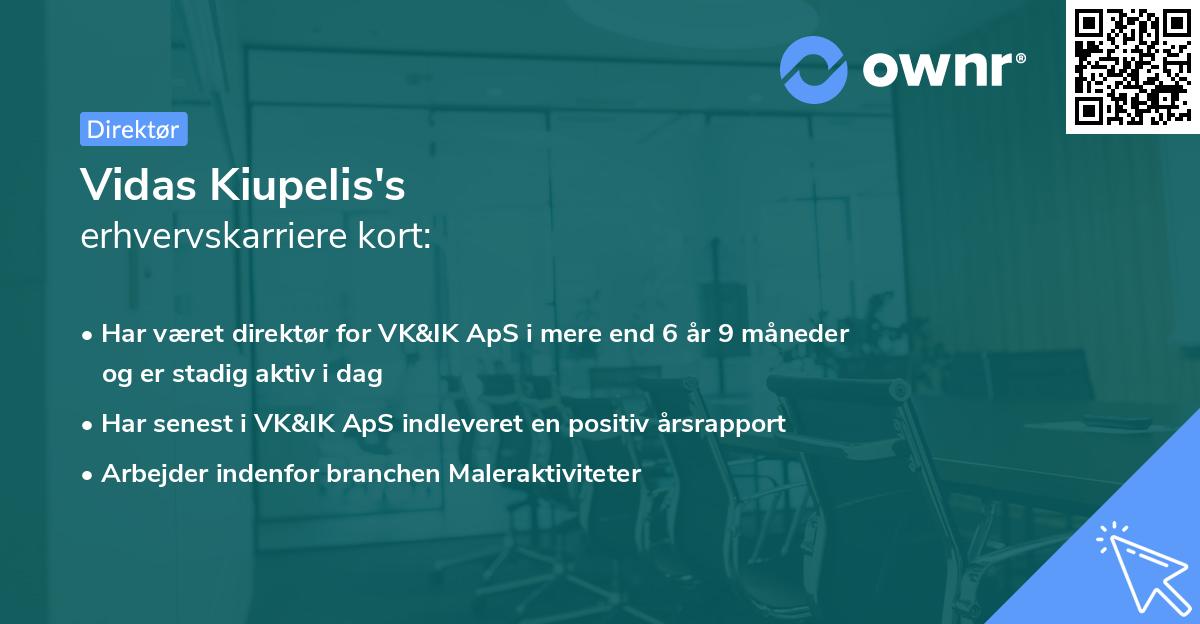 ownr®

Direktør

Vidas Kiupelis's
erhvervskarriere kort:

• Har været direktør for VK&IK ApS i mere end 6 år 9 måneder og er stadig aktiv i dag
• Har senest i VK&IK ApS indleveret en positiv årsrapport
• Arbejder indenfor branchen Maleraktiviteter